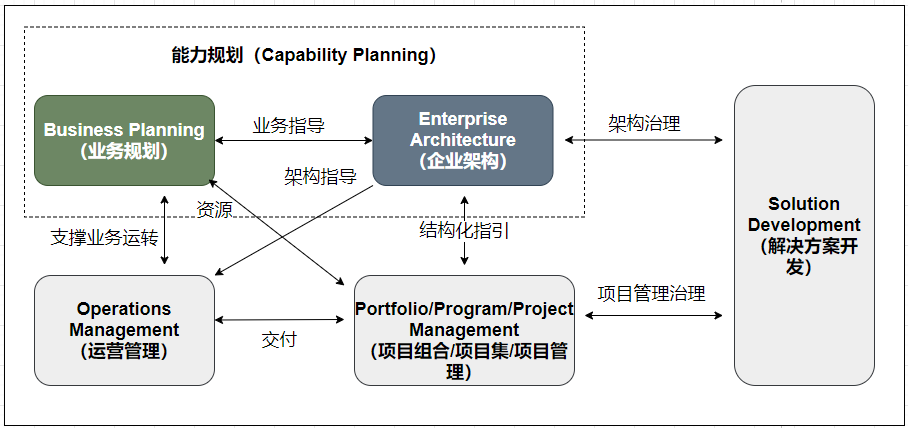 能力规划（Capability Planning）

Business Planning（业务规划）

业务指导

Enterprise Architecture（企业架构）

架构治理

架构指导

资源

支撑业务运转

结构化指引

Solution Development（解决方案开发）

Operations Management（运营管理）

交付

Portfolio/Program/Project Management（项目组合/项目集/项目管理）

项目管理治理